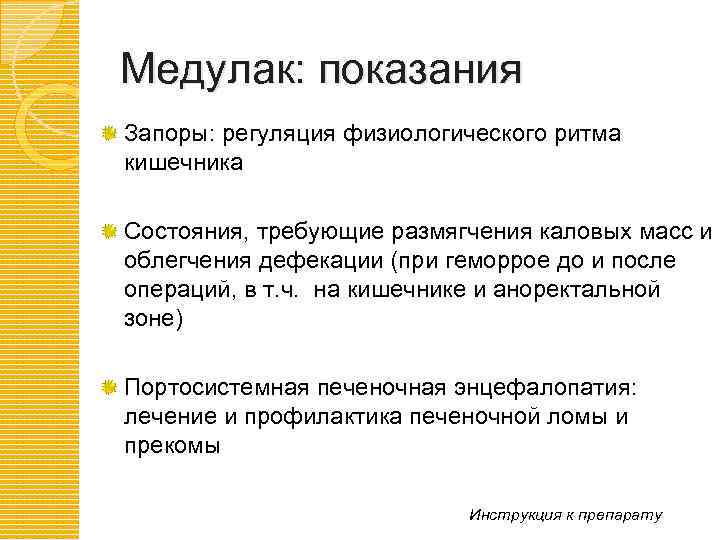 Медулак: показания

Запоры: регуляция физиологического ритма кишечника

Состояния, требующие размягчения каловых масс и облегчения дефекации (при геморрое до и после операций, в т.ч. на кишечнике и аноректальной зоне)

Портосистемная печеночная энцефалопатия: лечение и профилактика печеночной ломы и прекомы

Инструкция к препарату